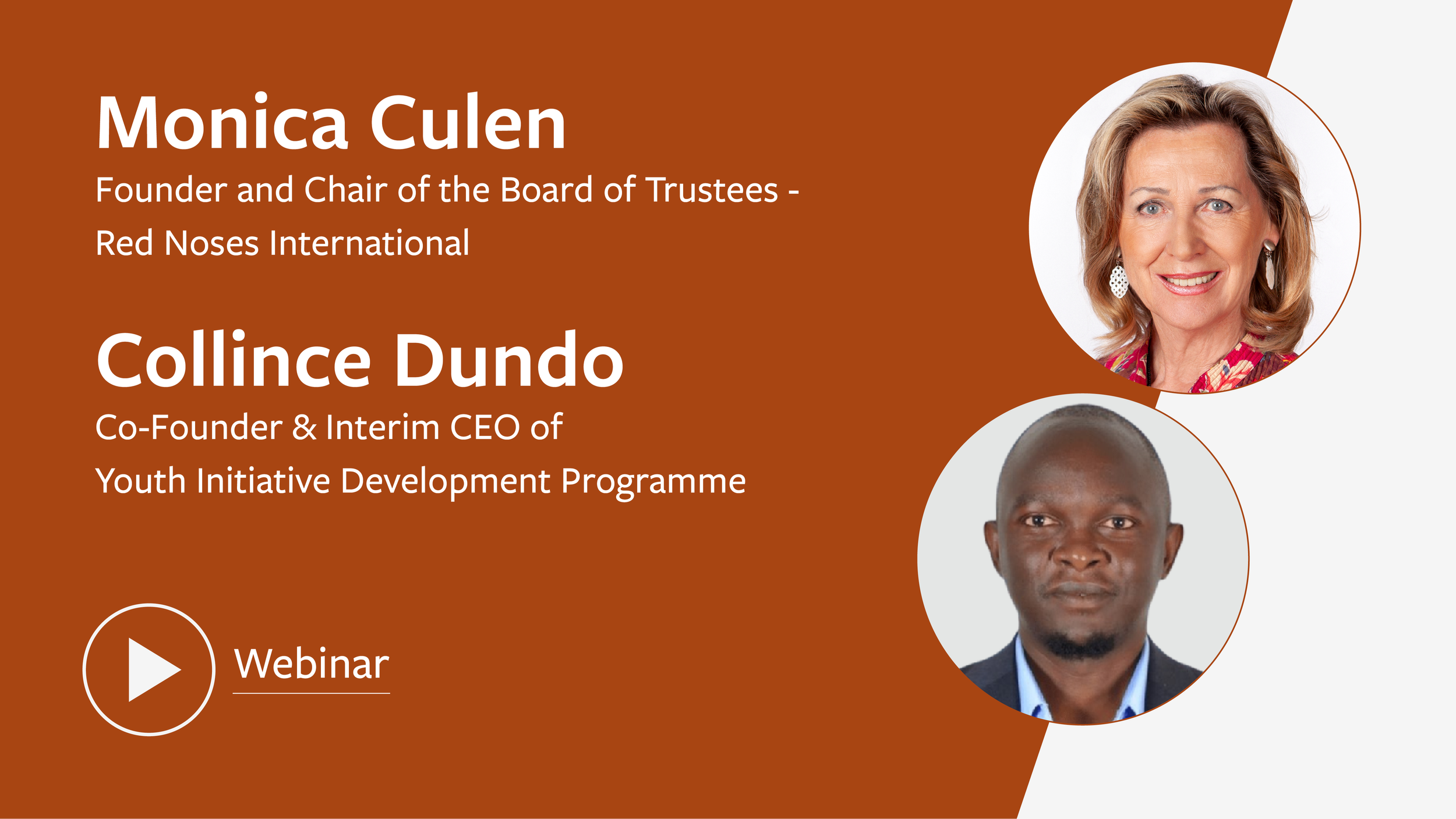 Monica Culen
Founder and Chair of the Board of Trustees - Red Noses International

Collince Dundo
Co-Founder & Interim CEO of Youth Initiative Development Programme

Webinar